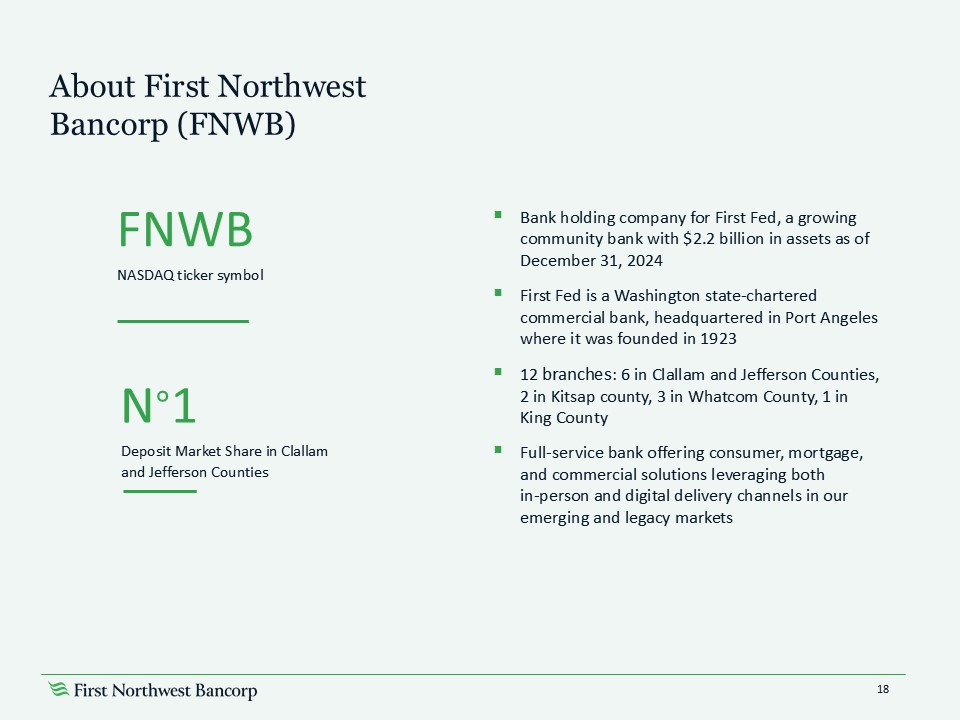 About First Northwest Bancorp (FNWB)

FNWB

NASDAQ ticker symbol

N°1

Deposit Market Share in Clallam and Jefferson Counties

▪ Bank holding company for First Fed, a growing community bank with \$2.2 billion in assets as of December 31, 2024

▪ First Fed is a Washington state-chartered commercial bank, headquartered in Port Angeles where it was founded in 1923

▪ 12 branches: 6 in Clallam and Jefferson Counties, 2 in Kitsap county, 3 in Whatcom County, 1 in King County

▪ Full-service bank offering consumer, mortgage, and commercial solutions leveraging both in-person and digital delivery channels in our emerging and legacy markets

First Northwest Bancorp

18